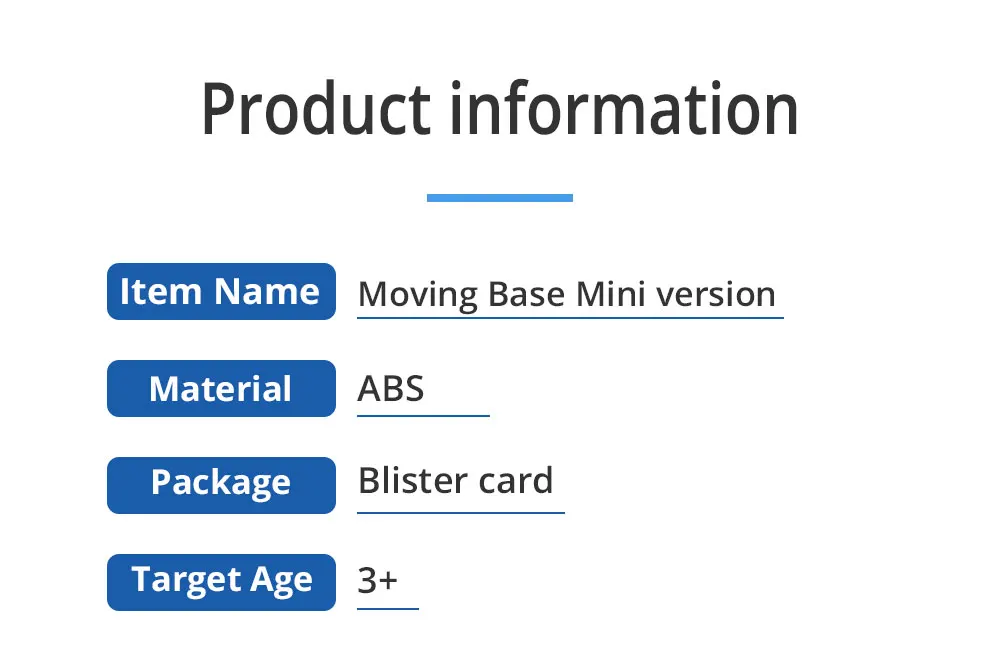 Product information

Item Name Moving Base Mini version

Material ABS

Package Blister card

Target Age 3+